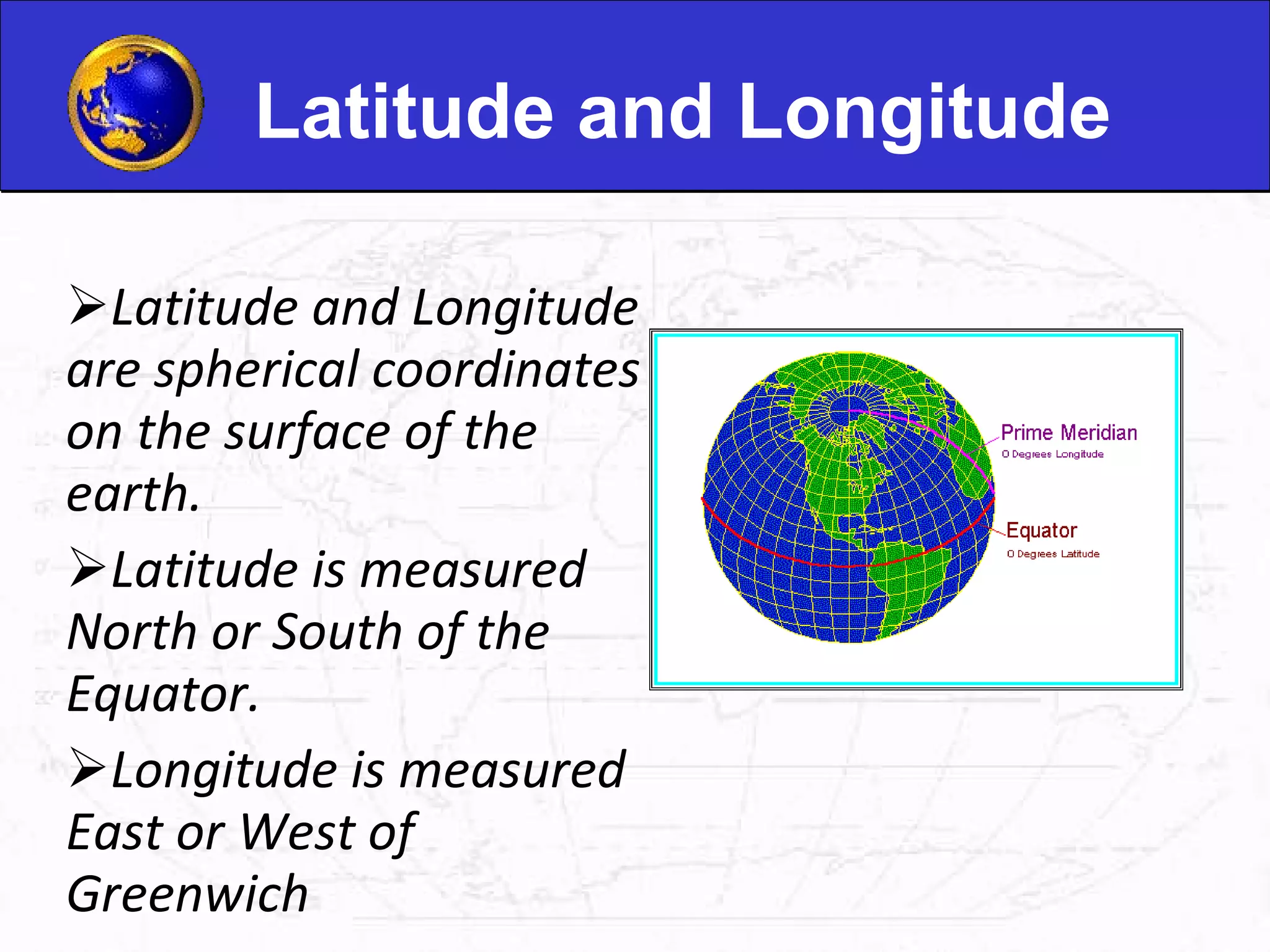 Latitude and Longitude

➢Latitude and Longitude are spherical coordinates on the surface of the earth.

➢Latitude is measured North or South of the Equator.

➢Longitude is measured East or West of Greenwich

Prime Meridian
0 Degrees Longitude

Equator
0 Degrees Latitude